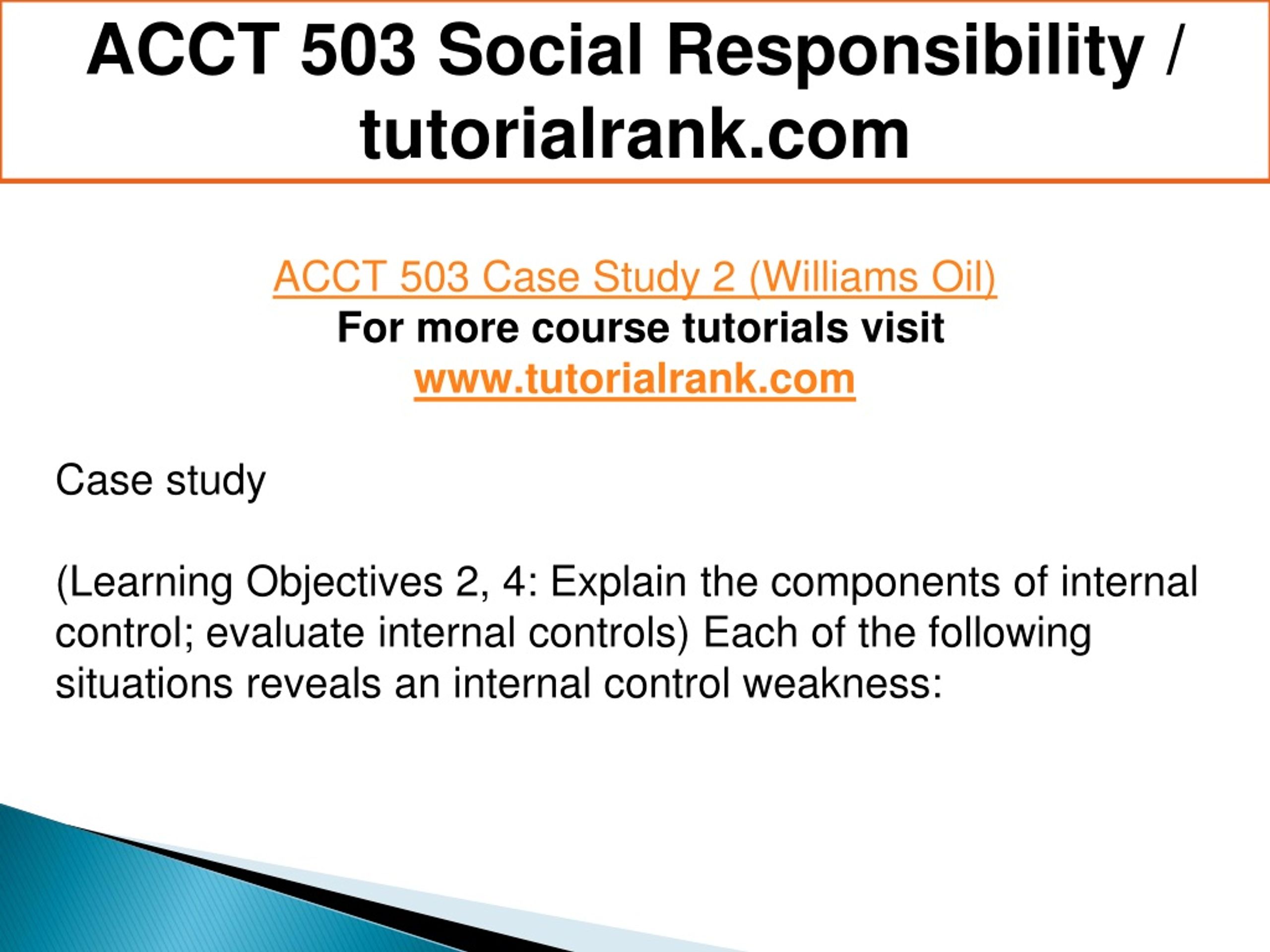 ACCT 503 Social Responsibility / tutorialrank.com

ACCT 503 Case Study 2 (Williams Oil)
For more course tutorials visit
www.tutorialrank.com

Case study

(Learning Objectives 2, 4: Explain the components of internal control; evaluate internal controls) Each of the following situations reveals an internal control weakness: